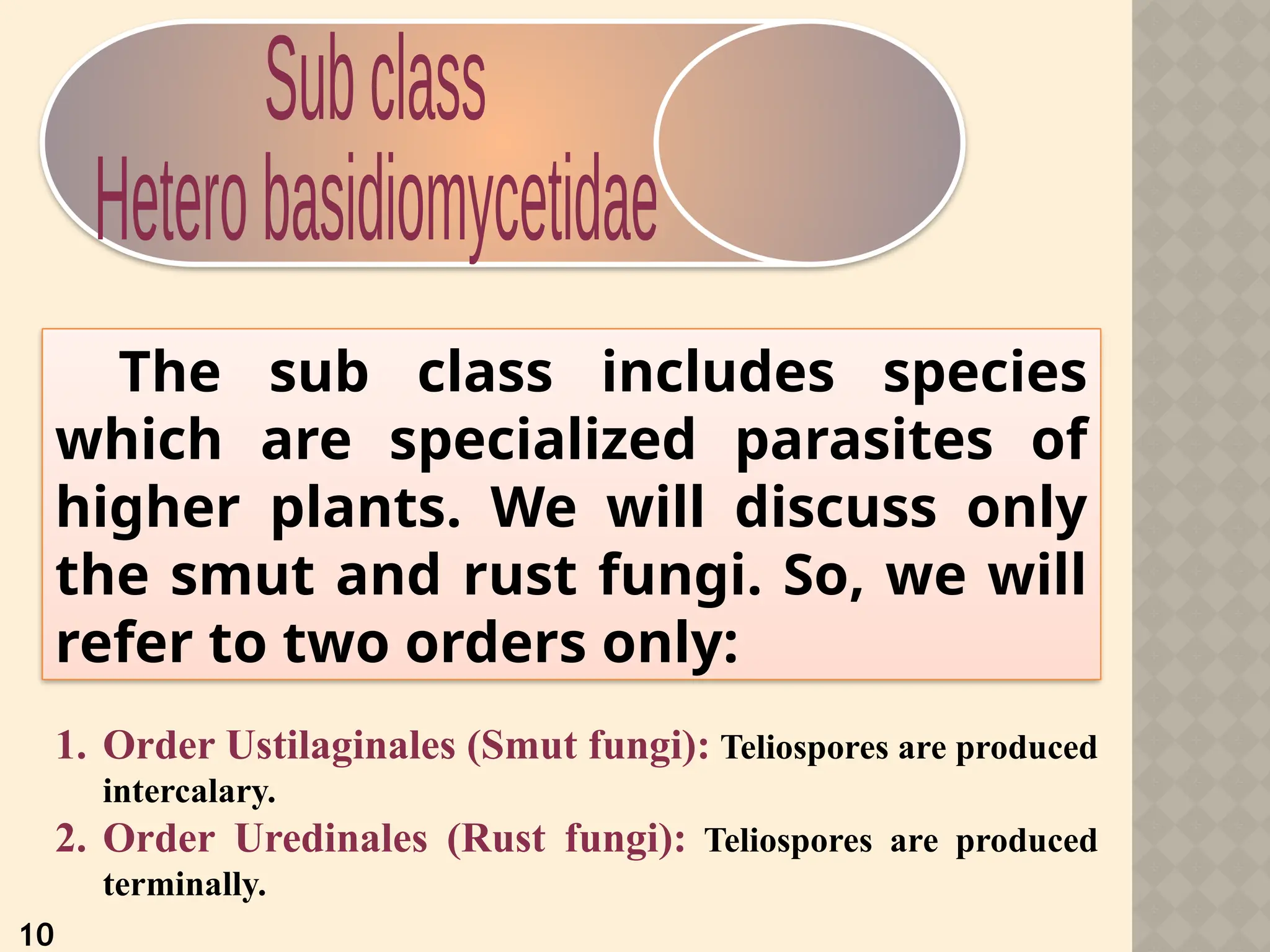 Sub class
Hetero basidiomycetidae

The sub class includes species which are specialized parasites of higher plants. We will discuss only the smut and rust fungi. So, we will refer to two orders only:

1. Order Ustilaginales (Smut fungi): Teliospores are produced intercalary.
2. Order Uredinales (Rust fungi): Teliospores are produced terminally.

10